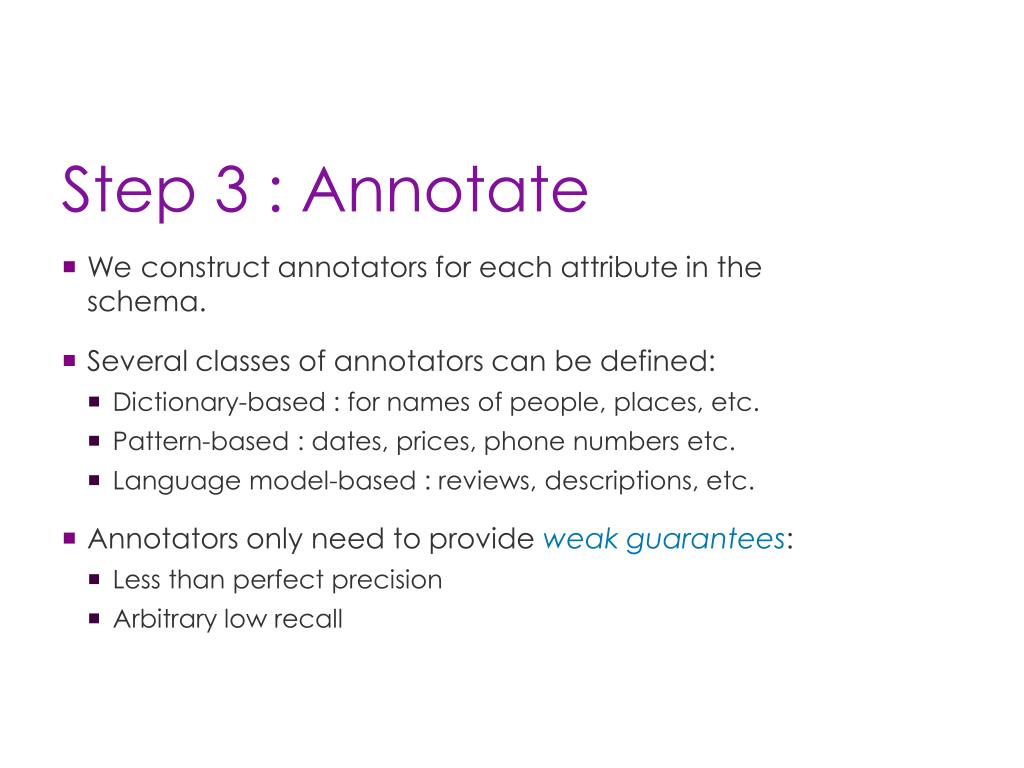 Step 3 : Annotate

We construct annotators for each attribute in the schema.

Several classes of annotators can be defined:

Dictionary-based : for names of people, places, etc.

Pattern-based : dates, prices, phone numbers etc.

Language model-based : reviews, descriptions, etc.

Annotators only need to provide weak guarantees:

Less than perfect precision

Arbitrary low recall